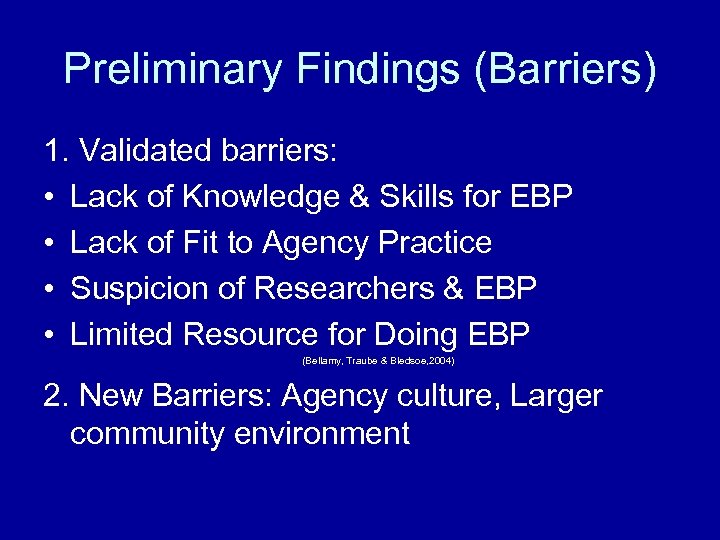 Preliminary Findings (Barriers)

1. Validated barriers:
• Lack of Knowledge & Skills for EBP
• Lack of Fit to Agency Practice
• Suspicion of Researchers & EBP
• Limited Resource for Doing EBP
(Bellamy, Traube & Bledsoe,2004)

2. New Barriers: Agency culture, Larger community environment